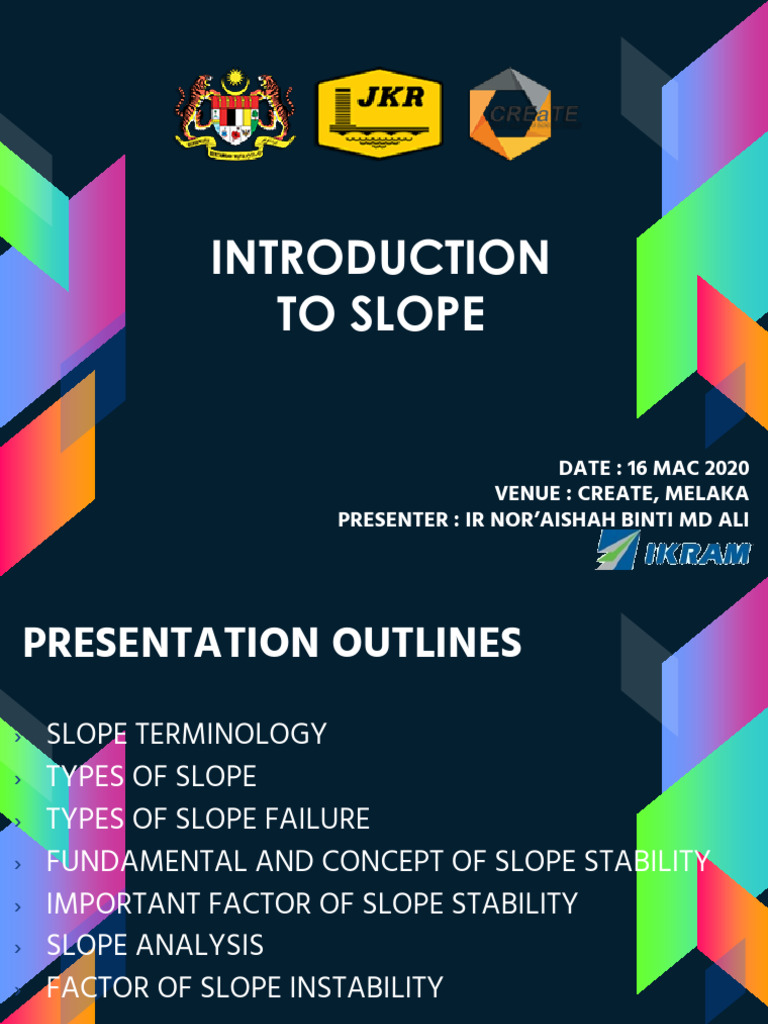 JKR

CREaTE

INTRODUCTION TO SLOPE

DATE : 16 MAC 2020
VENUE : CREATE, MELAKA
PRESENTER : IR NOR'AISHAH BINTI MD ALI

IKRAM

PRESENTATION OUTLINES

› SLOPE TERMINOLOGY
› TYPES OF SLOPE
› TYPES OF SLOPE FAILURE
› FUNDAMENTAL AND CONCEPT OF SLOPE STABILITY
› IMPORTANT FACTOR OF SLOPE STABILITY
› SLOPE ANALYSIS
› FACTOR OF SLOPE INSTABILITY